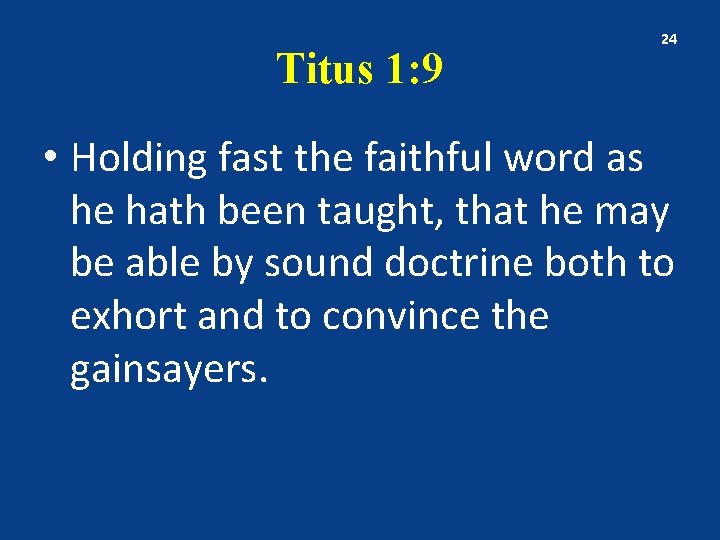 24

Titus 1:9

• Holding fast the faithful word as he hath been taught, that he may be able by sound doctrine both to exhort and to convince the gainsayers.